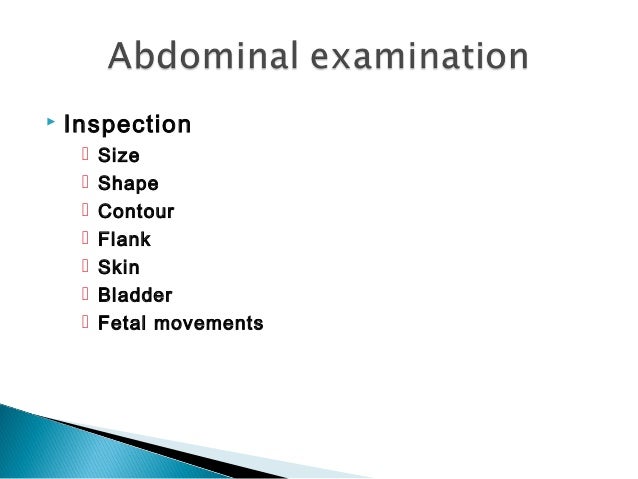 Abdominal examination

Inspection

Size

Shape

Contour

Flank

Skin

Bladder

Fetal movements